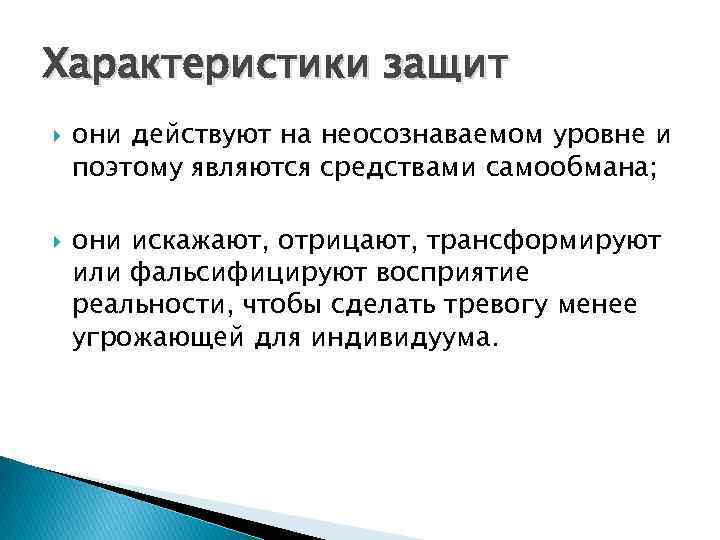 Характеристики защит

они действуют на неосознаваемом уровне и поэтому являются средствами самообмана;

они искажают, отрицают, трансформируют или фальсифицируют восприятие реальности, чтобы сделать тревогу менее угрожающей для индивидуума.